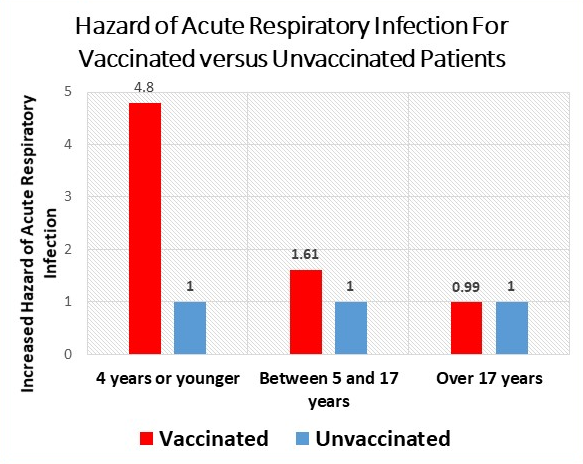 Hazard of Acute Respiratory Infection For Vaccinated versus Unvaccinated Patients

Increased Hazard of Acute Respiratory Infection

5
4
3
2
1
0

4.8
1
1.61
1
0.99
1

4 years or younger
Between 5 and 17 years
Over 17 years

Vaccinated
Unvaccinated